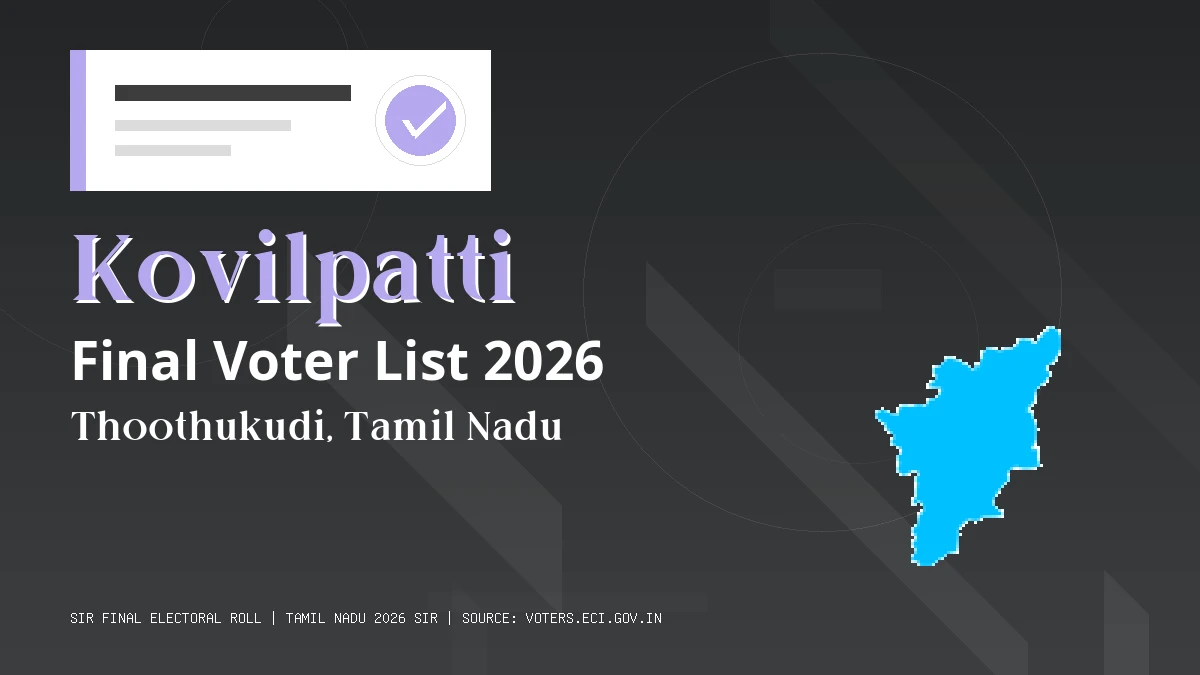 Kovilpatti
Final Voter List 2026
Thoothukudi, Tamil Nadu

SIR FINAL ELECTORAL ROLL | TAMIL NADU 2026 SIR | SOURCE: VOTERS.ECI.GOV.IN